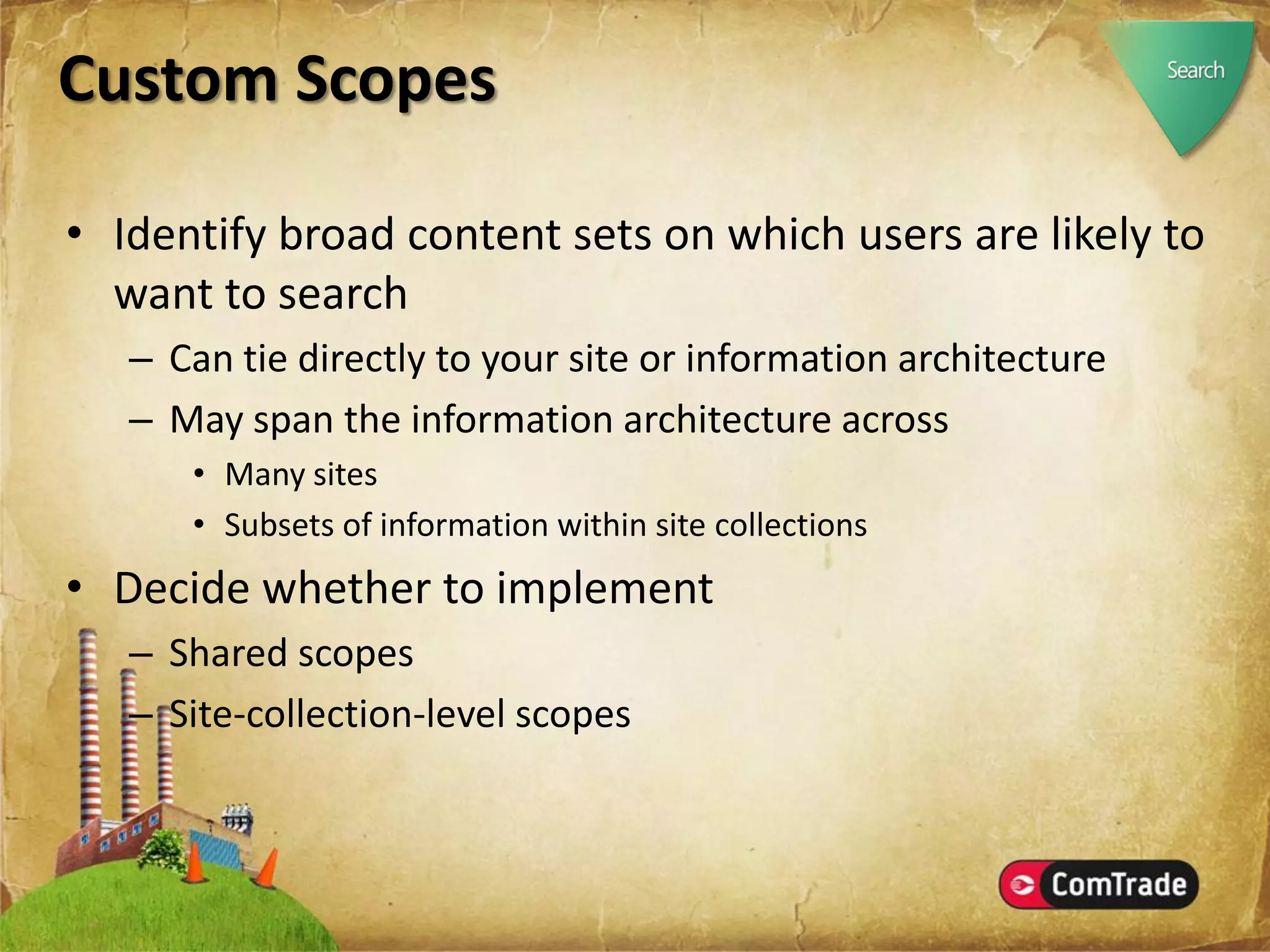 Custom Scopes

Search

• Identify broad content sets on which users are likely to want to search
– Can tie directly to your site or information architecture
– May span the information architecture across
• Many sites
• Subsets of information within site collections

• Decide whether to implement
– Shared scopes
– Site-collection-level scopes

ComTrade